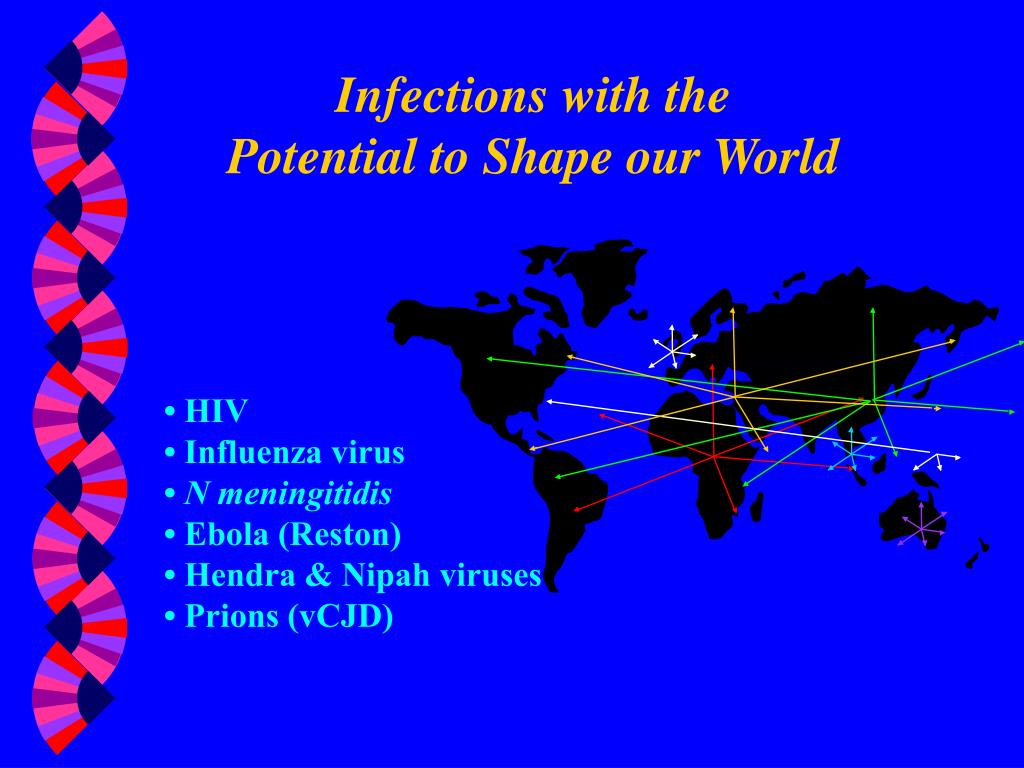 Infections with the
Potential to Shape our World

• HIV
• Influenza virus
• N meningitidis
• Ebola (Reston)
• Hendra & Nipah viruses
• Prions (vCJD)